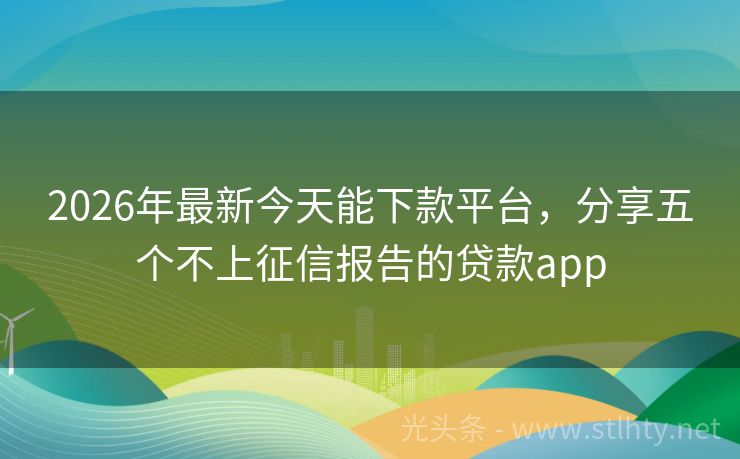 2026年最新今天能下款平台，分享五个不上征信报告的贷款app

光头条 - www.stlhty.net